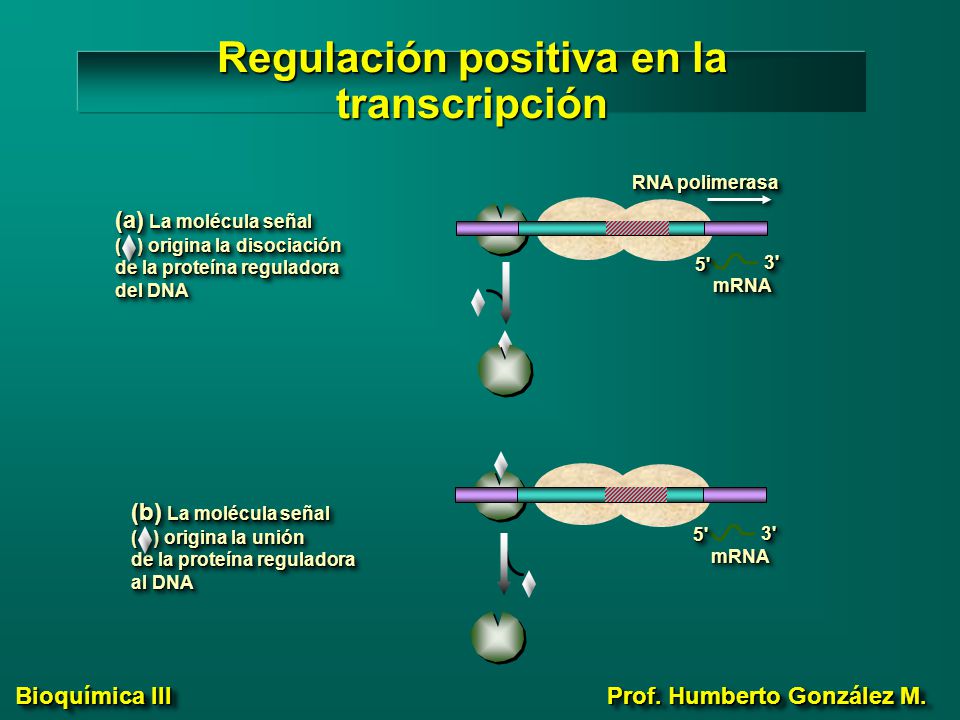 Regulación positiva en la transcripción

(a) La molécula señal ( ) origina la disociación de la proteína reguladora del DNA

RNA polimerasa

5' 3'
mRNA

(b) La molécula señal ( ) origina la unión de la proteína reguladora al DNA

5' 3'
mRNA

Bioquímica III

Prof. Humberto González M.